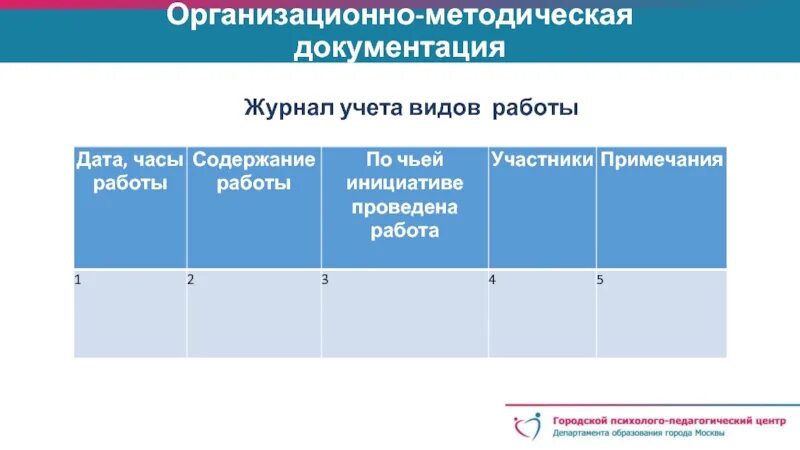 Организационно-методическая документация

Журнал учета видов работы

| Дата, часы работы | Содержание работы | По чьей инициативе проведена работа | Участники | Примечания |
|---|---|---|---|---|
| 1 | 2 | 3 | 4 | 5 |

Городской психолого-педагогический центр
Департамента образования города Москвы